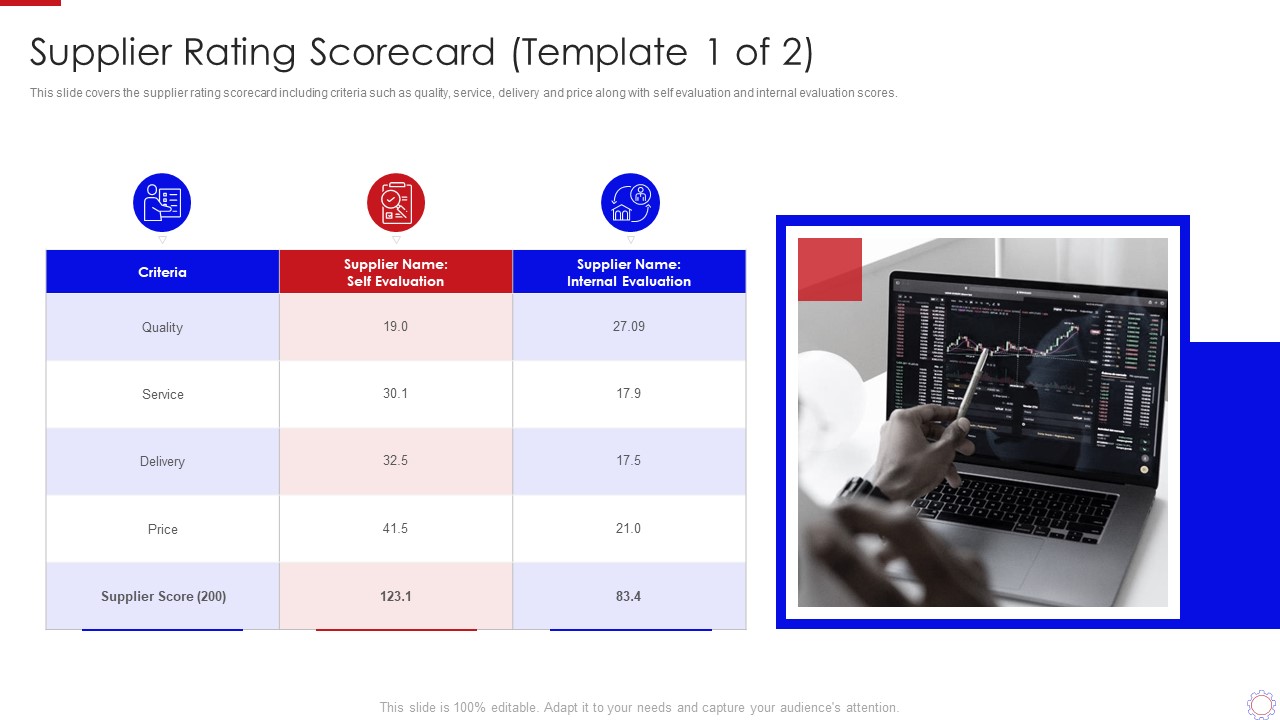 Supplier Rating Scorecard (Template 1 of 2)

This slide covers the supplier rating scorecard including criteria such as quality, service, delivery and price along with self evaluation and internal evaluation scores.

| Criteria | Supplier Name: Self Evaluation | Supplier Name: Internal Evaluation |
|---|---|---|
| Quality | 19.0 | 27.09 |
| Service | 30.1 | 17.9 |
| Delivery | 32.5 | 17.5 |
| Price | 41.5 | 21.0 |
| Supplier Score (200) | 123.1 | 83.4 |

This slide is 100% editable. Adapt it to your needs and capture your audience's attention.